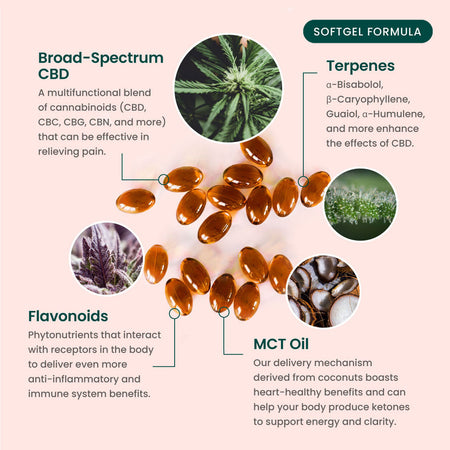 SOFTGEL FORMULA

Broad-Spectrum CBD
A multifunctional blend of cannabinoids (CBD, CBC, CBG, CBN, and more) that can be effective in relieving pain.

Terpenes
α-Bisabolol, β-Caryophyllene, Guaiol, α-Humulene, and more enhance the effects of CBD.

Flavonoids
Phytonutrients that interact with receptors in the body to deliver even more anti-inflammatory and immune system benefits.

MCT Oil
Our delivery mechanism derived from coconuts boasts heart-healthy benefits and can help your body produce ketones to support energy and clarity.